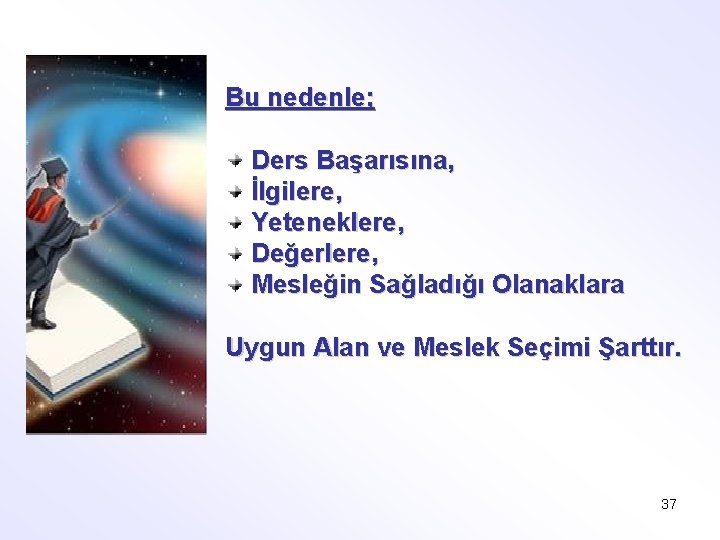 Bu nedenle;

Ders Başarısına,
İlgilere,
Yeteneklere,
Değerlere,
Mesleğin Sağladığı Olanaklara

Uygun Alan ve Meslek Seçimi Şarttır.

37